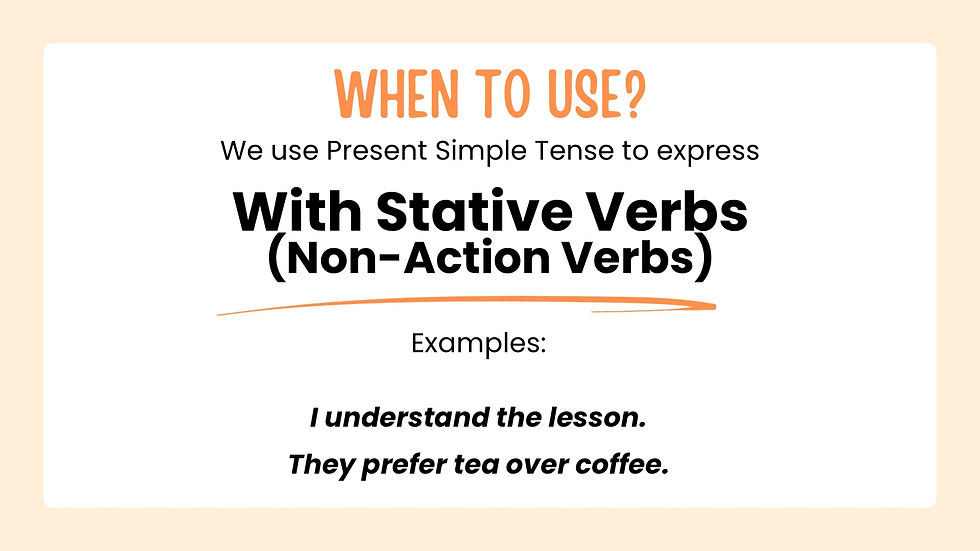 WHEN TO USE?

We use Present Simple Tense to express

With Stative Verbs
(Non-Action Verbs)

Examples:

I understand the lesson.

They prefer tea over coffee.